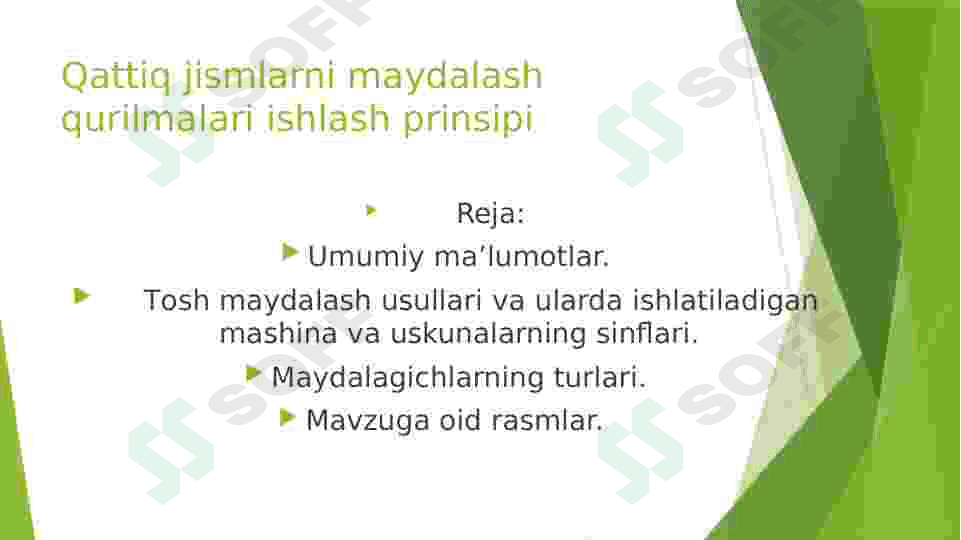 Qattiq jismlarni maydalash qurilmalari ishlash prinsipi

Reja:

Umumiy ma’lumotlar.

Tosh maydalash usullari va ularda ishlatiladigan mashina va uskunalarning sinflari.

Maydalagichlarning turlari.

Mavzuga oid rasmlar.